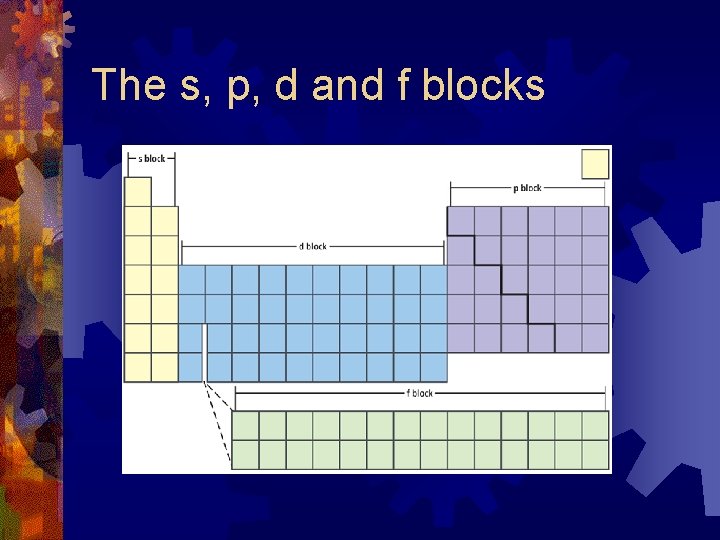 The s, p, d and f blocks

s block

p block

d block

f block